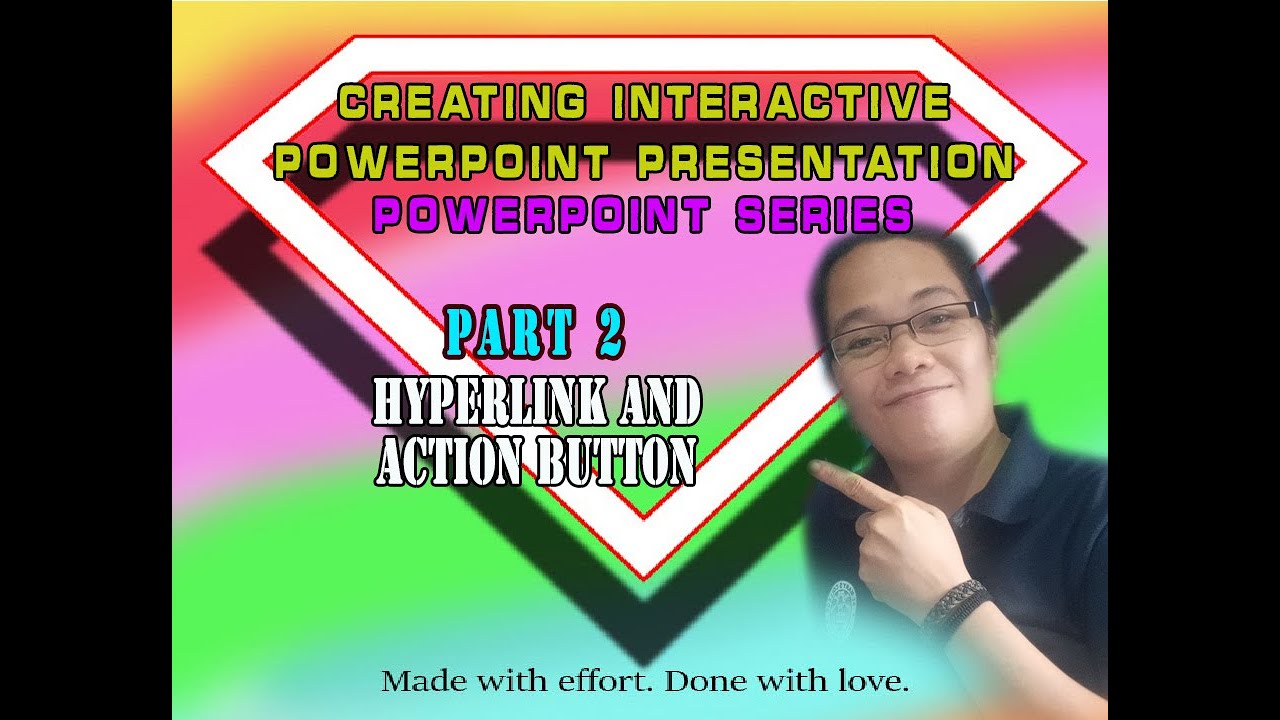 CREATING INTERACTIVE POWERPOINT PRESENTATION
POWERPOINT SERIES

PART 2
HYPERLINK AND ACTION BUTTON

Made with effort. Done with love.